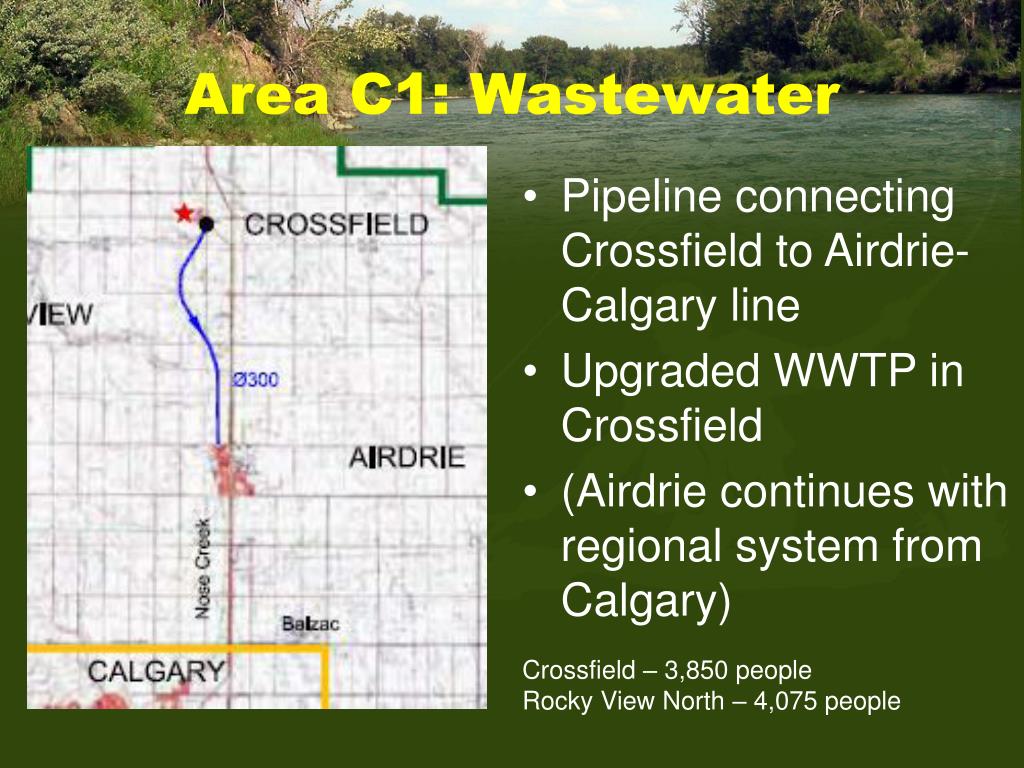 Area C1: Wastewater

CROSSFIELD

VIEW

Ø300

AIRDRIE

Nose Creek

Balzac

CALGARY

• Pipeline connecting Crossfield to Airdrie-Calgary line
• Upgraded WWTP in Crossfield
• (Airdrie continues with regional system from Calgary)

Crossfield – 3,850 people
Rocky View North – 4,075 people